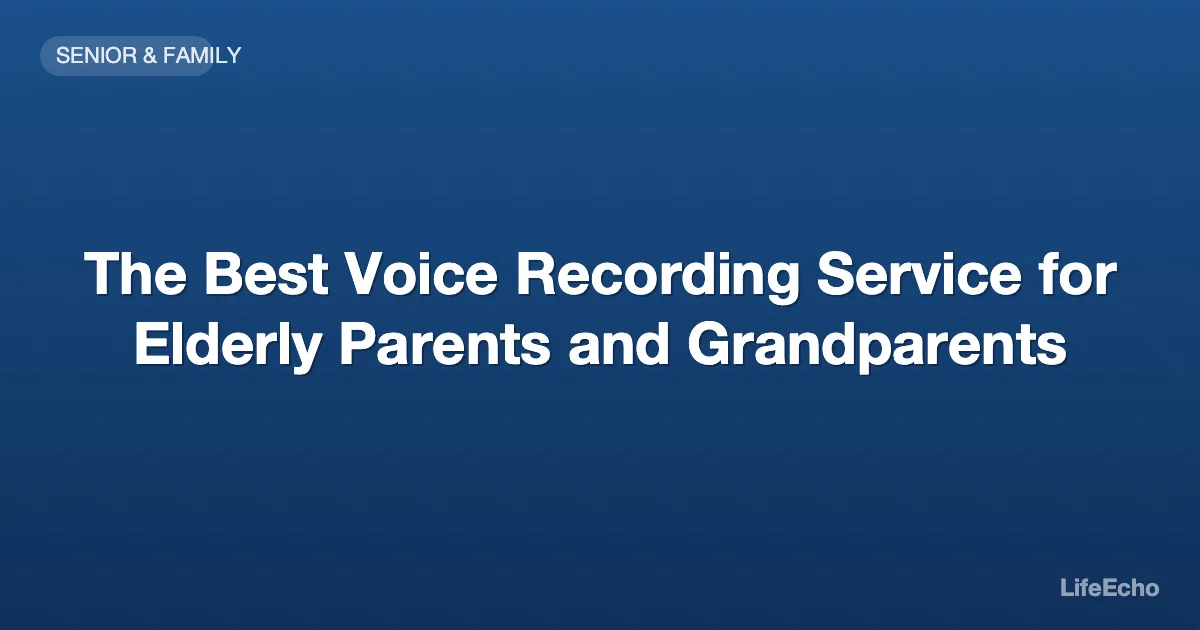 SENIOR & FAMILY

The Best Voice Recording Service for Elderly Parents and Grandparents

LifeEcho